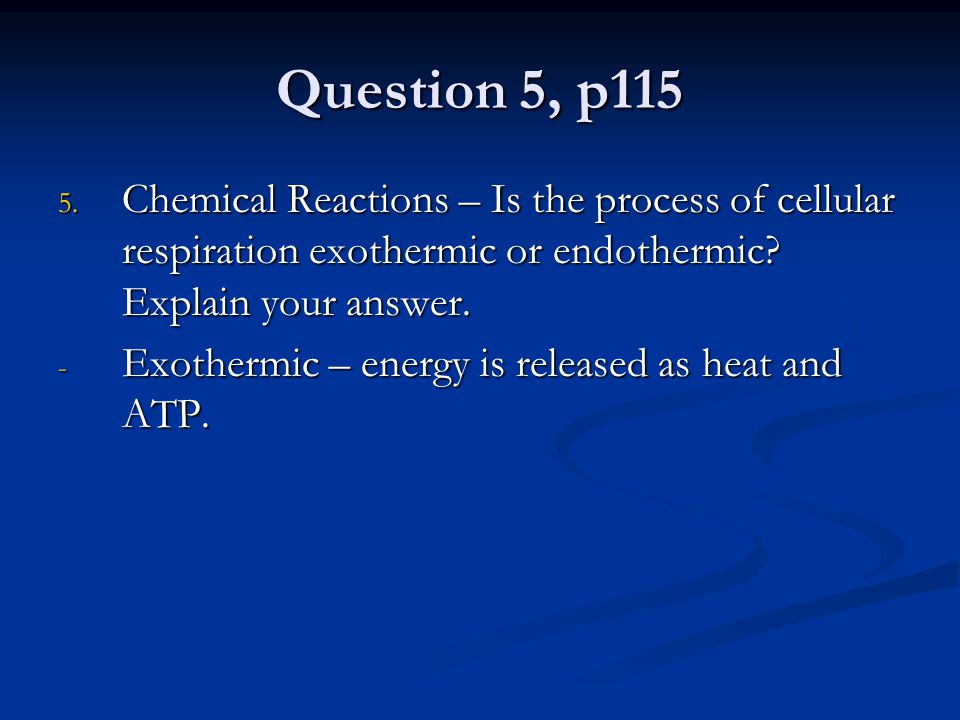 Question 5, p115

5. Chemical Reactions – Is the process of cellular respiration exothermic or endothermic? Explain your answer.

- Exothermic – energy is released as heat and ATP.